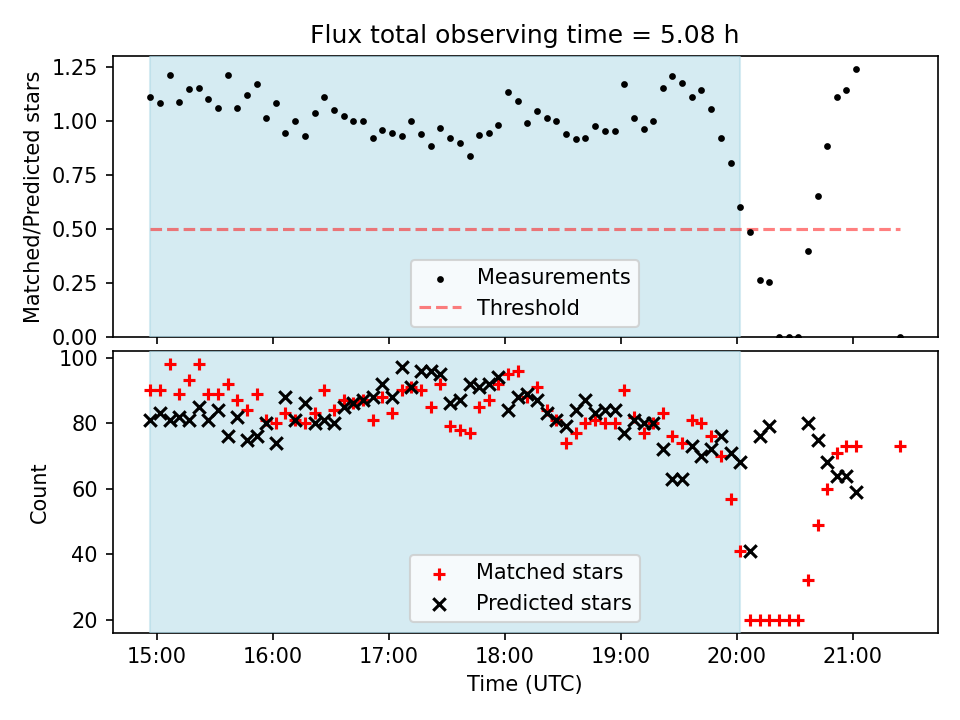 Flux total observing time = 5.08 h

Matched/Predicted stars

1.25
1.00
0.75
0.50
0.25
0.00

Measurements
Threshold

Count

100
80
60
40
20

Matched stars
Predicted stars

15:00
16:00
17:00
18:00
19:00
20:00
21:00

Time (UTC)